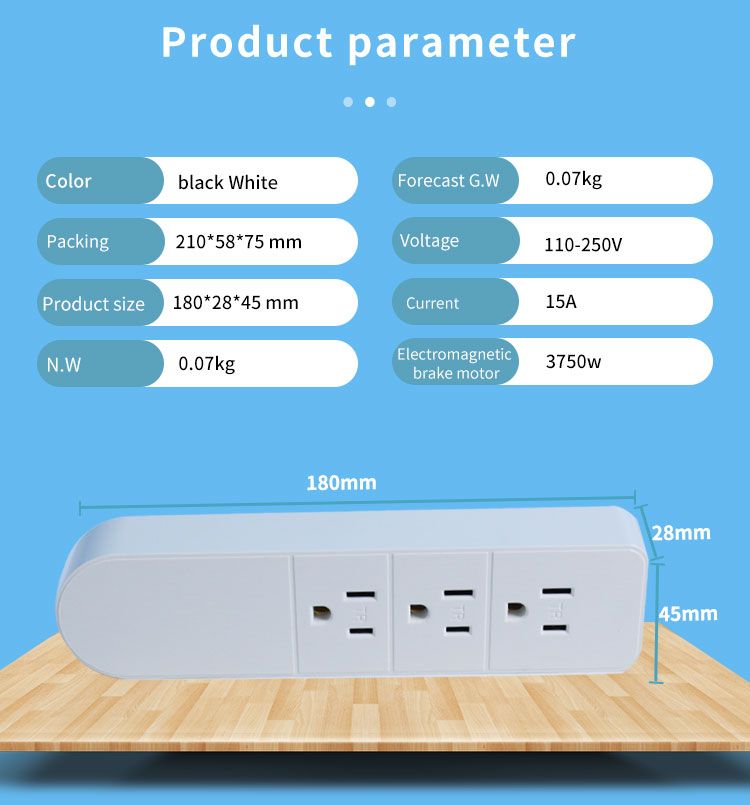 Product parameter

Color black White

Packing 210*58*75 mm

Product size 180*28*45 mm

N.W 0.07kg

Forecast G.W 0.07kg

Voltage 110-250V

Current 15A

Electromagnetic brake motor 3750w

180mm

28mm

45mm

TR

TR

TR